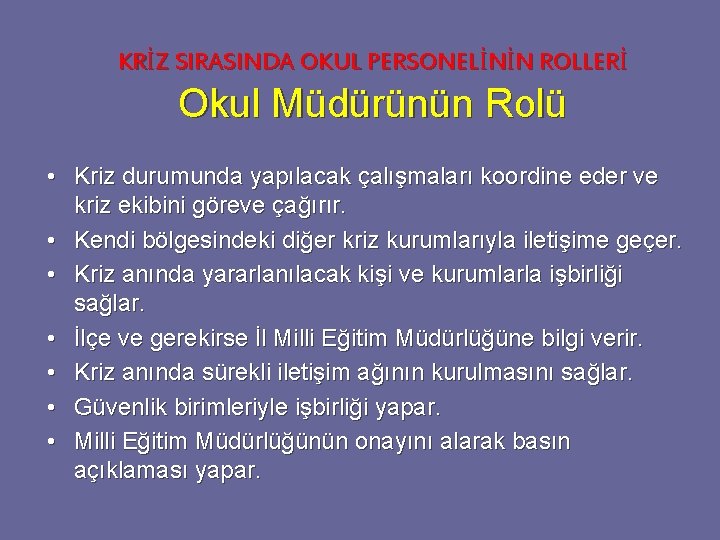 KRİZ SIRASINDA OKUL PERSONELİNİN ROLLERİ

Okul Müdürünün Rolü

• Kriz durumunda yapılacak çalışmaları koordine eder ve kriz ekibini göreve çağırır.
• Kendi bölgesindeki diğer kriz kurumlarıyla iletişime geçer.
• Kriz anında yararlanılacak kişi ve kurumlarla işbirliği sağlar.
• İlçe ve gerekirse İl Milli Eğitim Müdürlüğüne bilgi verir.
• Kriz anında sürekli iletişim ağının kurulmasını sağlar.
• Güvenlik birimleriyle işbirliği yapar.
• Milli Eğitim Müdürlüğünün onayını alarak basın açıklaması yapar.